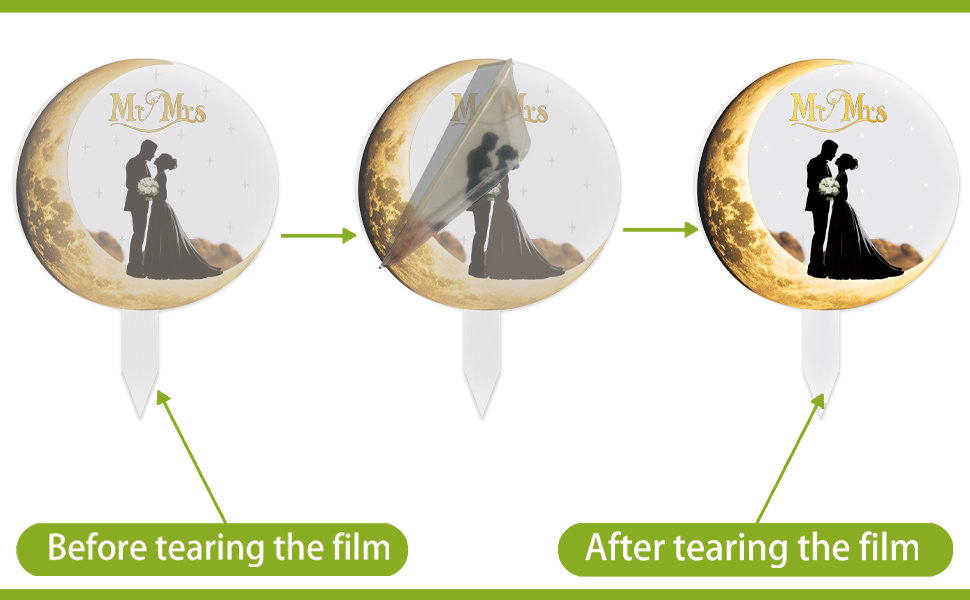 Mr Mrs

Mr Mrs

Mr Mrs

Before tearing the film

After tearing the film